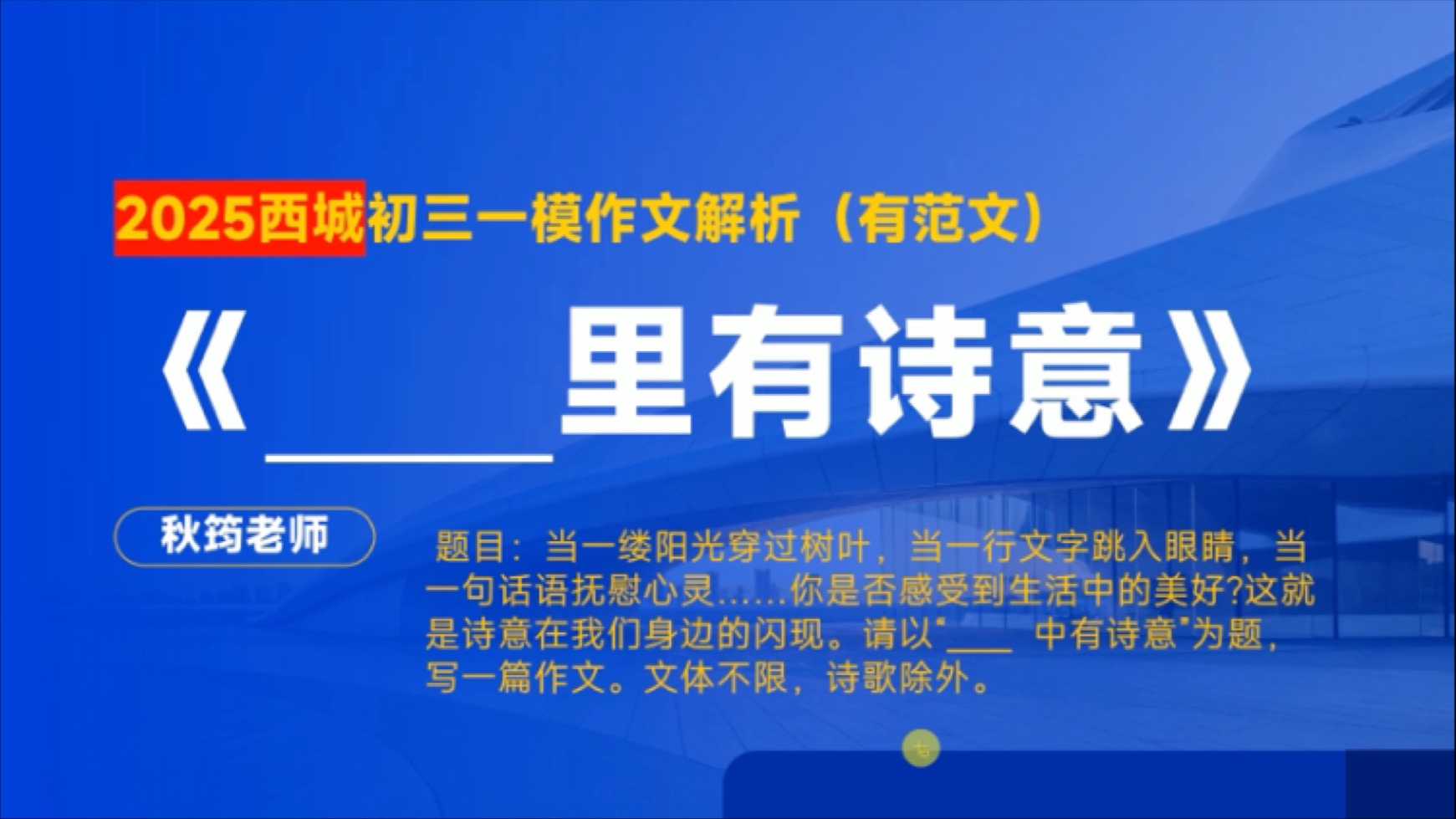 2025西城初三一模作文解析（有范文）

《____里有诗意》

秋筠老师

题目：当一缕阳光穿过树叶，当一行文字跳入眼睛，当一句话语抚慰心灵……你是否感受到生活中的美好?这就是诗意在我们身边的闪现。请以"____ 中有诗意"为题，写一篇作文。文体不限，诗歌除外。